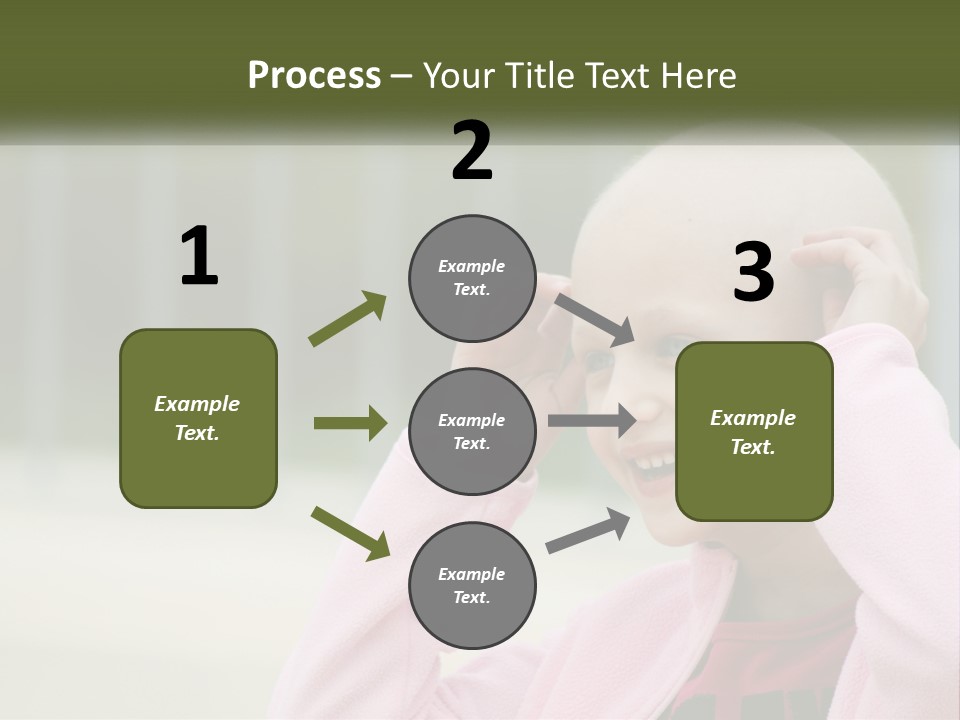 Process – Your Title Text Here

1

Example Text.

2

Example Text.

Example Text.

Example Text.

3

Example Text.